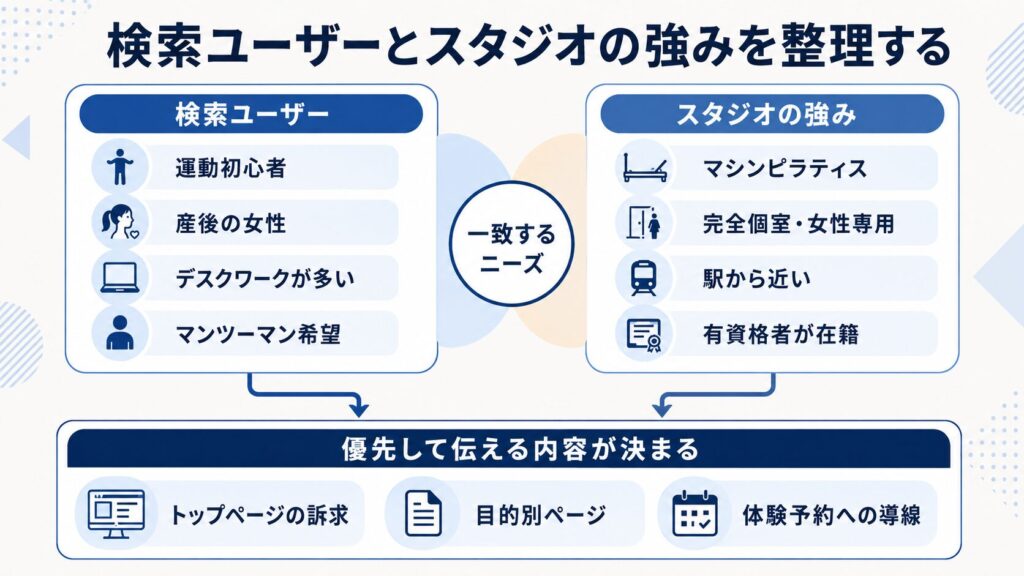 検索ユーザーとスタジオの強みを整理する

検索ユーザー

運動初心者

産後の女性

デスクワークが多い

マンツーマン希望

一致するニーズ

スタジオの強み

マシンピラティス

完全個室・女性専用

駅から近い

有資格者が在籍

優先して伝える内容が決まる

トップページの訴求

目的別ページ

体験予約への導線